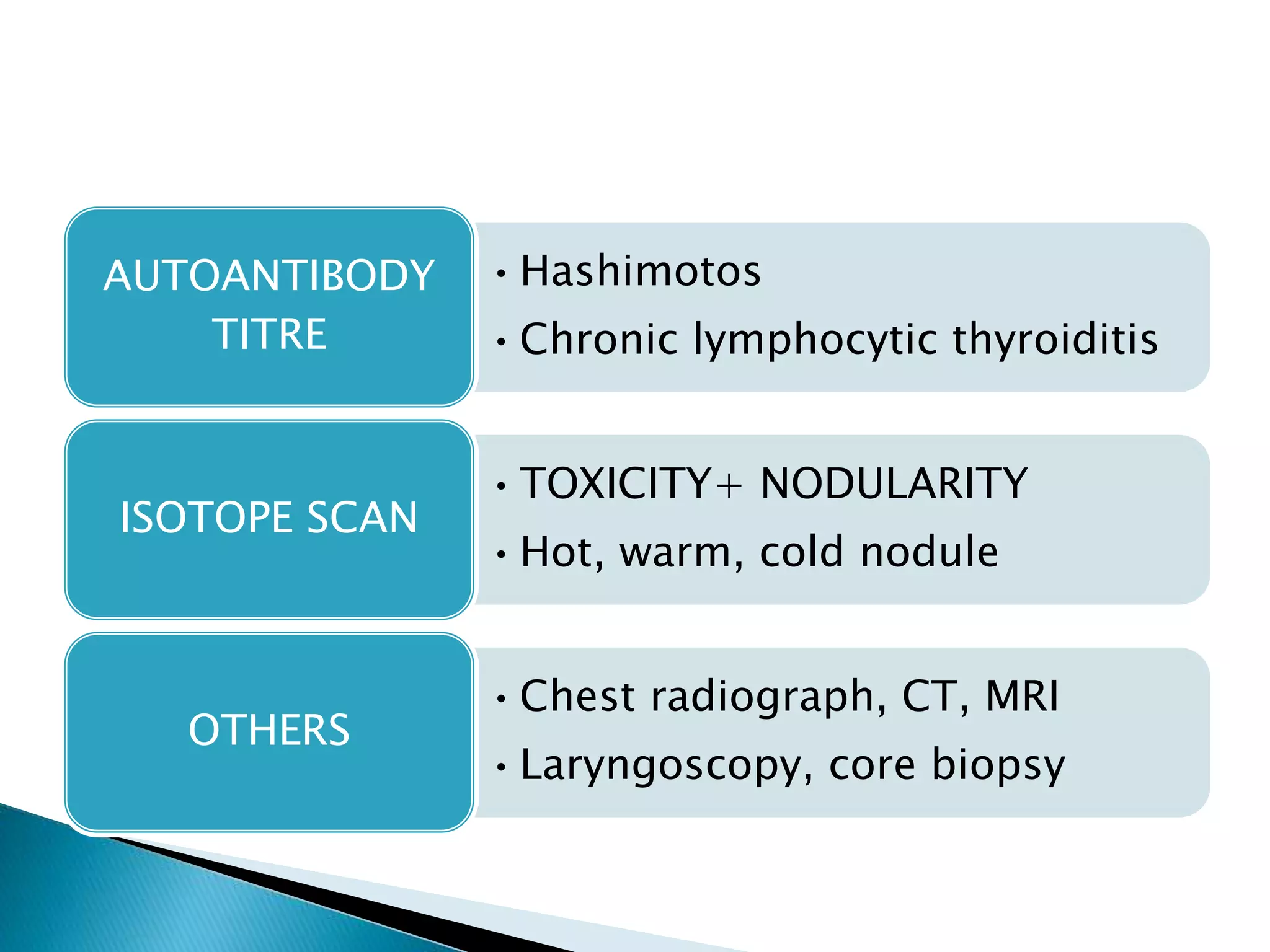 AUTOANTIBODY TITRE

• Hashimotos
• Chronic lymphocytic thyroiditis

ISOTOPE SCAN

• TOXICITY+ NODULARITY
• Hot, warm, cold nodule

OTHERS

• Chest radiograph, CT, MRI
• Laryngoscopy, core biopsy